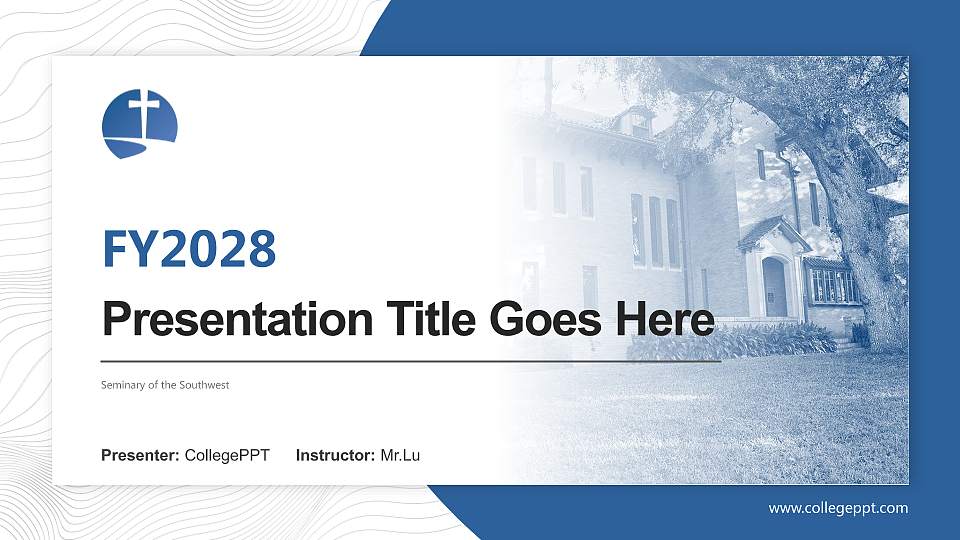 FY2028

Presentation Title Goes Here

Seminary of the Southwest

Presenter: CollegePPT Instructor: Mr.Lu

www.collegeppt.com